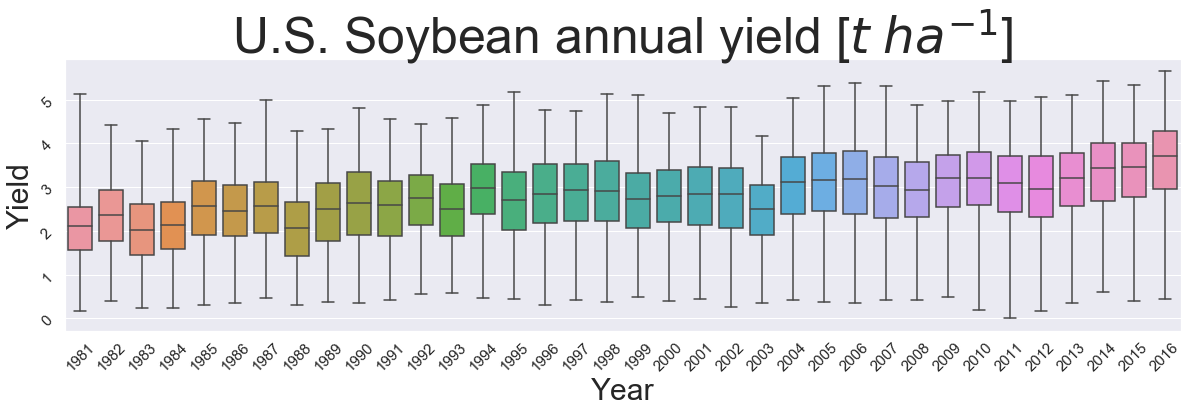 U.S. Soybean annual yield [$t\ ha^{-1}$]

Yield

5
4
3
2
1
0

1981 1982 1983 1984 1985 1986 1987 1988 1989 1990 1991 1992 1993 1994 1995 1996 1997 1998 1999 2000 2001 2002 2003 2004 2005 2006 2007 2008 2009 2010 2011 2012 2013 2014 2015 2016

Year